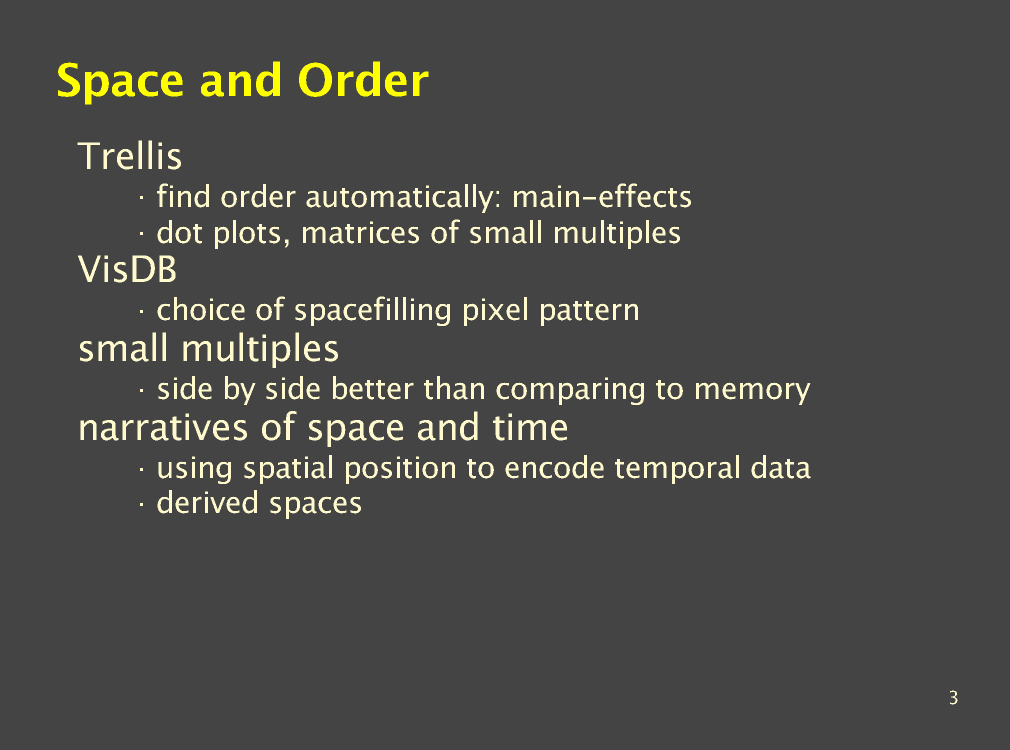 Space and Order

Trellis
· find order automatically: main-effects
· dot plots, matrices of small multiples
VisDB
· choice of spacefilling pixel pattern
small multiples
· side by side better than comparing to memory
narratives of space and time
· using spatial position to encode temporal data
· derived spaces

3